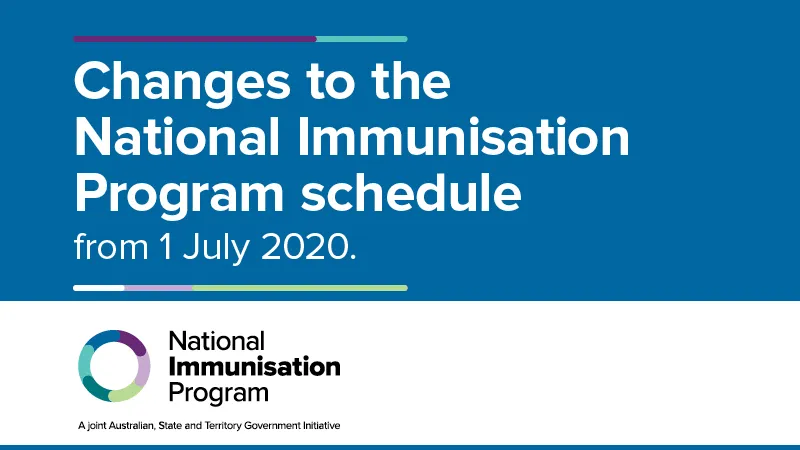 Changes to the National Immunisation Program schedule

from 1 July 2020.

National
Immunisation
Program

A joint Australian, State and Territory Government Initiative